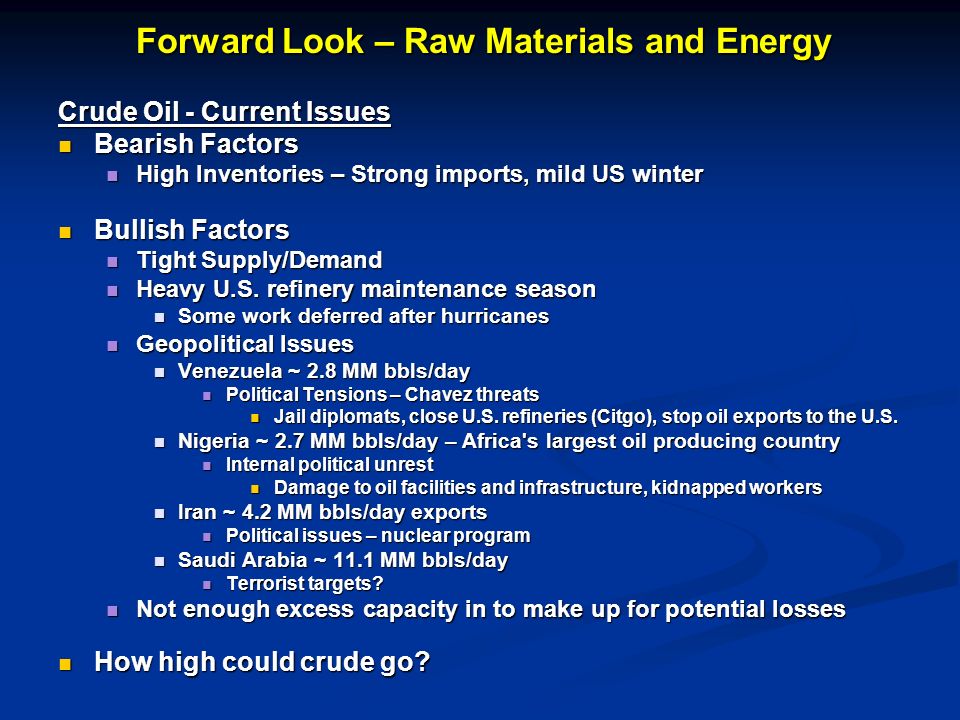 Forward Look – Raw Materials and Energy

Crude Oil - Current Issues

- Bearish Factors
  - High Inventories – Strong imports, mild US winter

- Bullish Factors
  - Tight Supply/Demand
  - Heavy U.S. refinery maintenance season
    - Some work deferred after hurricanes
  - Geopolitical Issues
    - Venezuela ~ 2.8 MM bbls/day
      - Political Tensions – Chavez threats
        - Jail diplomats, close U.S. refineries (Citgo), stop oil exports to the U.S.
    - Nigeria ~ 2.7 MM bbls/day – Africa's largest oil producing country
      - Internal political unrest
        - Damage to oil facilities and infrastructure, kidnapped workers
    - Iran ~ 4.2 MM bbls/day exports
      - Political issues – nuclear program
    - Saudi Arabia ~ 11.1 MM bbls/day
      - Terrorist targets?
  - Not enough excess capacity in to make up for potential losses

- How high could crude go?